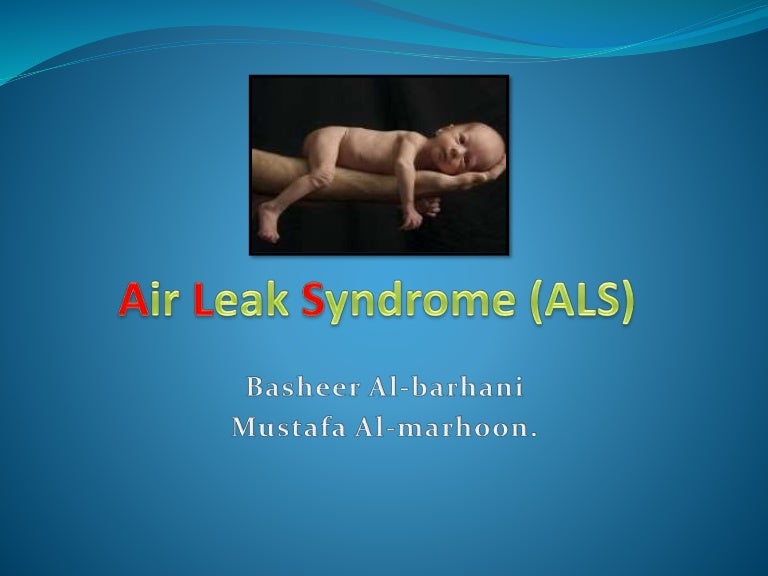 Air Leak Syndrome (ALS)

Basheer Al-barhani
Mustafa Al-marhoon.